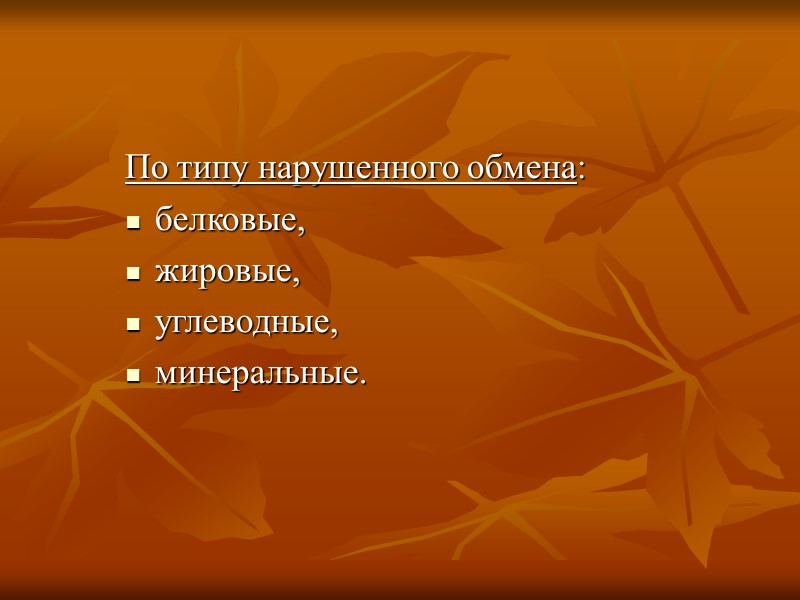 По типу нарушенного обмена:

- белковые,
- жировые,
- углеводные,
- минеральные.